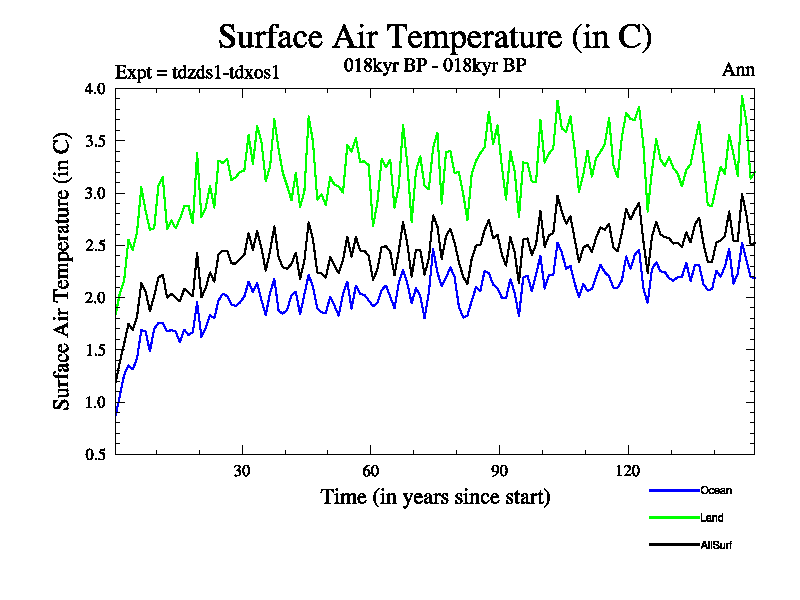 Surface Air Temperature (in C)
Expt = tdzds1-tdxos1
018kyr BP - 018kyr BP
Ann

Surface Air Temperature (in C)
4.0
3.5
3.0
2.5
2.0
1.5
1.0
0.5

30
60
90
120
Time (in years since start)

Ocean
Land
AllSurf